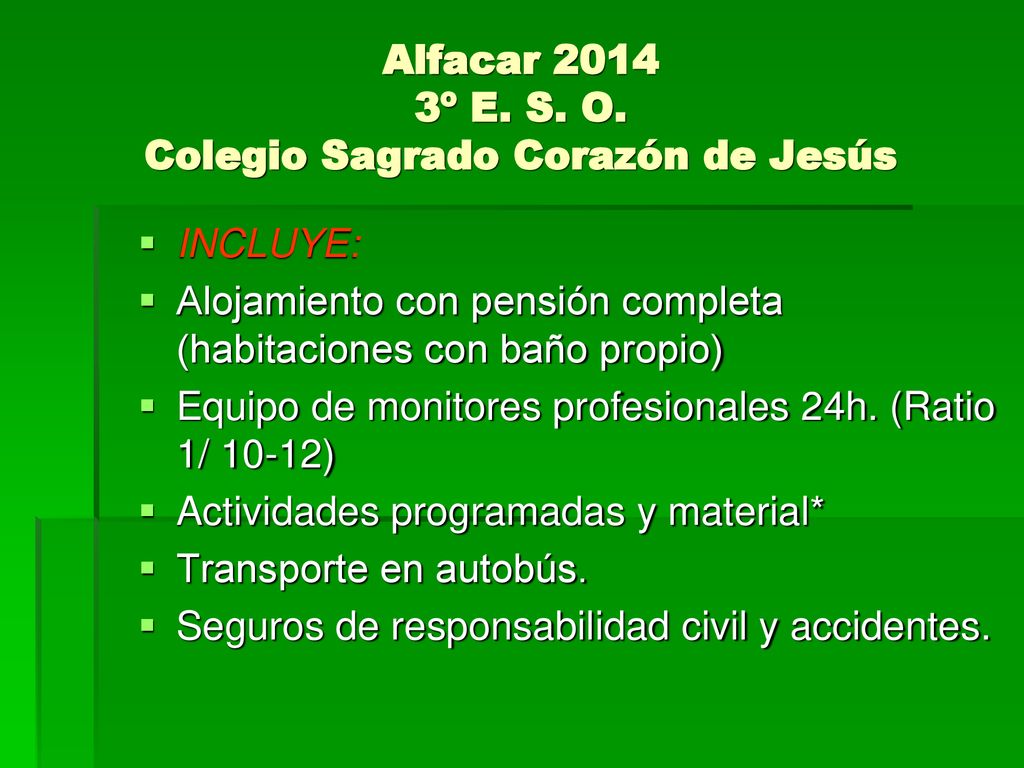 Alfacar 2014
3º E. S. O.
Colegio Sagrado Corazón de Jesús

- INCLUYE:
- Alojamiento con pensión completa (habitaciones con baño propio)
- Equipo de monitores profesionales 24h. (Ratio 1/ 10-12)
- Actividades programadas y material*
- Transporte en autobús.
- Seguros de responsabilidad civil y accidentes.